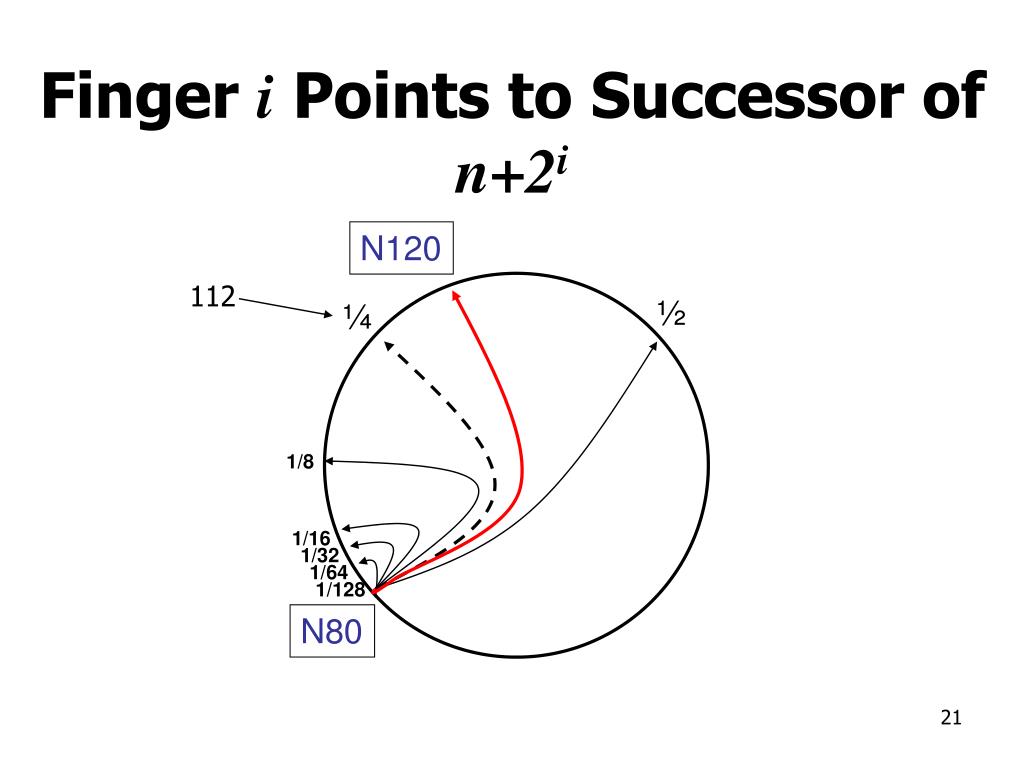 Finger $i$ Points to Successor of $n+2^i$

N120

112

¼

½

1/8

1/16
1/32
1/64
1/128

N80

21